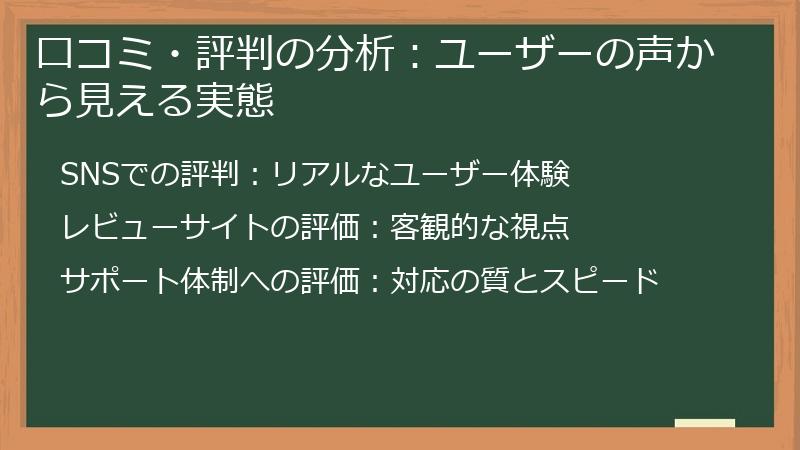 口コミ・評判の分析：ユーザーの声から見える実態

SNSでの評判：リアルなユーザー体験

レビューサイトの評価：客観的な視点

サポート体制への評価：対応の質とスピード